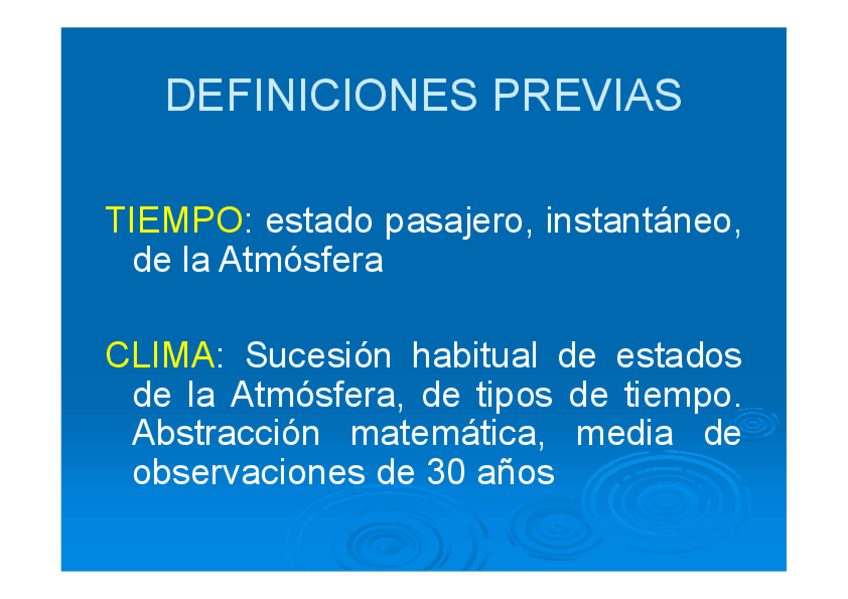 DEFINICIONES PREVIAS

TIEMPO: estado pasajero, instantáneo, de la Atmósfera

CLIMA: Sucesión habitual de estados de la Atmósfera, de tipos de tiempo. Abstracción matemática, media de observaciones de 30 años